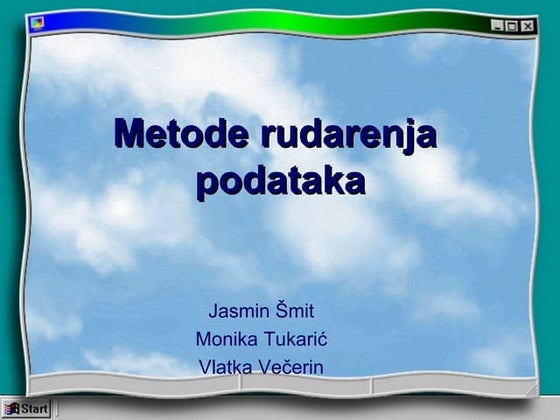 Metode rudarenja podataka

Jasmin Šmit
Monika Tukarić
Vlatka Večerin

Start